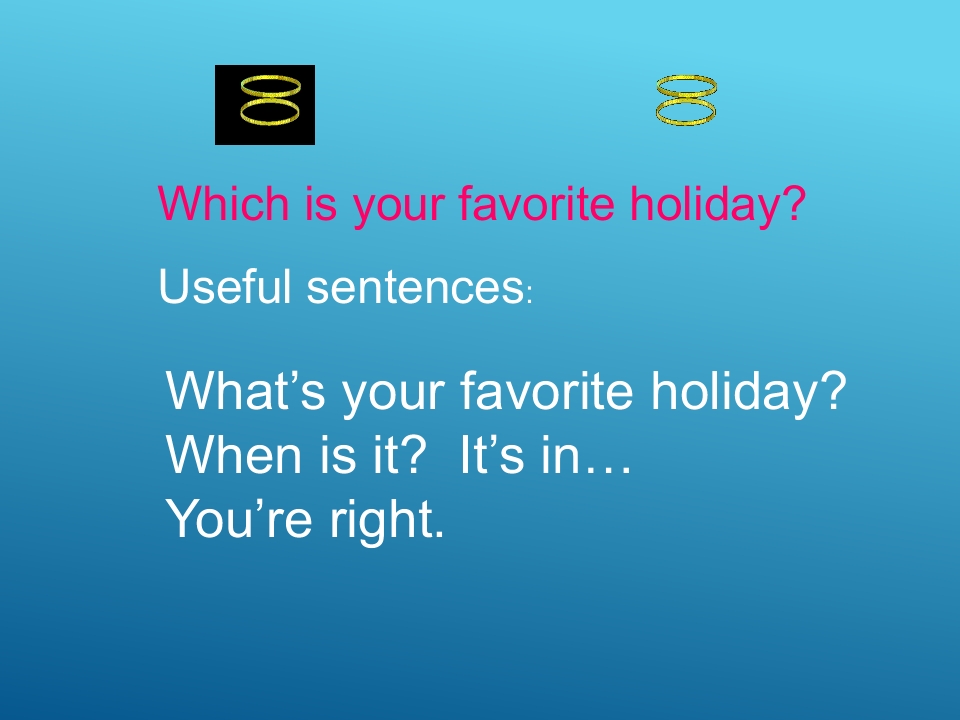 Which is your favorite holiday?

Useful sentences:

What’s your favorite holiday?
When is it? It’s in…
You’re right.